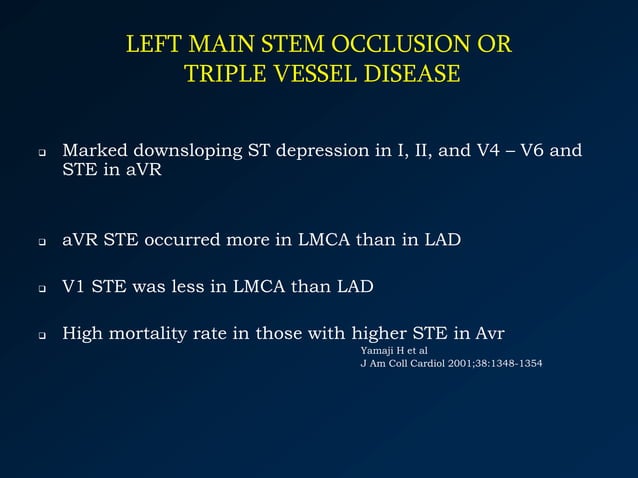 LEFT MAIN STEM OCCLUSION OR TRIPLE VESSEL DISEASE

❑ Marked downsloping ST depression in I, II, and V4 – V6 and STE in aVR

❑ aVR STE occurred more in LMCA than in LAD

❑ V1 STE was less in LMCA than LAD

❑ High mortality rate in those with higher STE in Avr

Yamaji H et al
J Am Coll Cardiol 2001;38:1348-1354